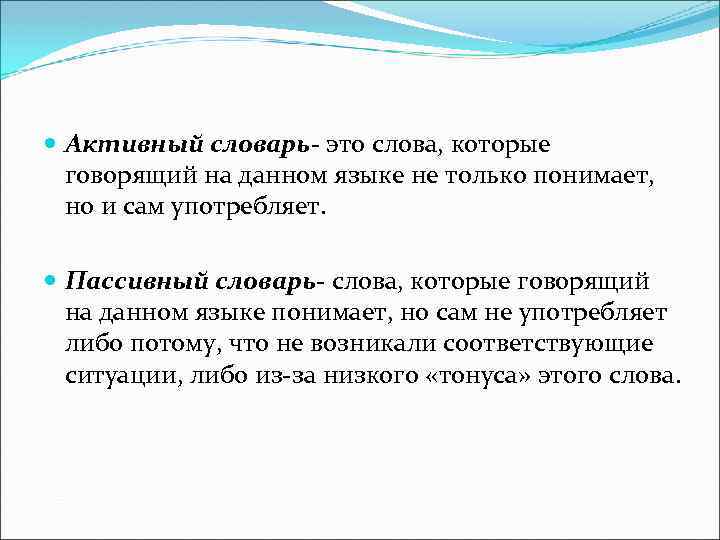 Активный словарь- это слова, которые говорящий на данном языке не только понимает, но и сам употребляет.

Пассивный словарь- слова, которые говорящий на данном языке понимает, но сам не употребляет либо потому, что не возникали соответствующие ситуации, либо из-за низкого «тонуса» этого слова.